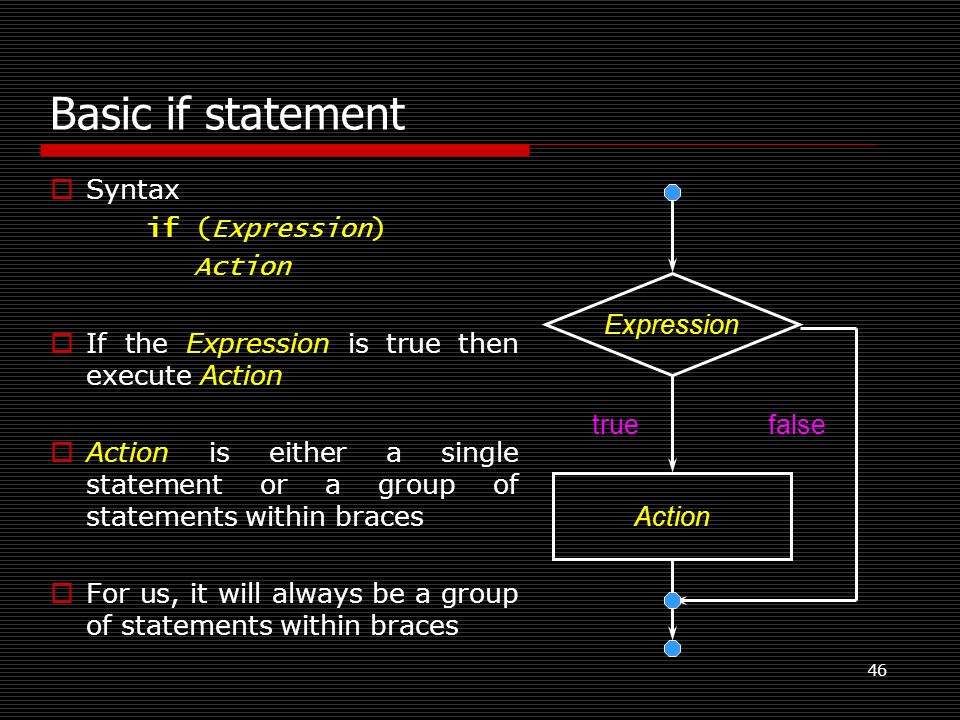 Basic if statement

Syntax
if (Expression)
Action

If the Expression is true then execute Action

Action is either a single statement or a group of statements within braces

For us, it will always be a group of statements within braces

Expression

true

false

Action

46